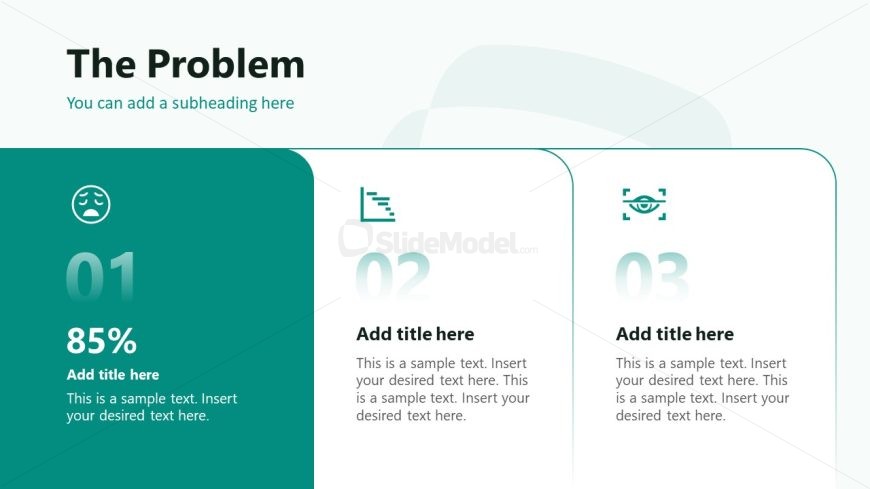 The Problem

You can add a subheading here

01

85%

Add title here

This is a sample text. Insert your desired text here.

SlideModel.com

02

Add title here

This is a sample text. Insert your desired text here. This is a sample text. Insert your desired text here.

03

Add title here

This is a sample text. Insert your desired text here. This is a sample text. Insert your desired text here.